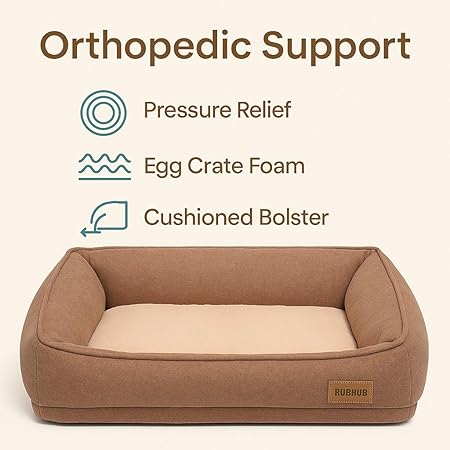 Orthopedic Support

Pressure Relief

Egg Crate Foam

Cushioned Bolster

RUBHUB